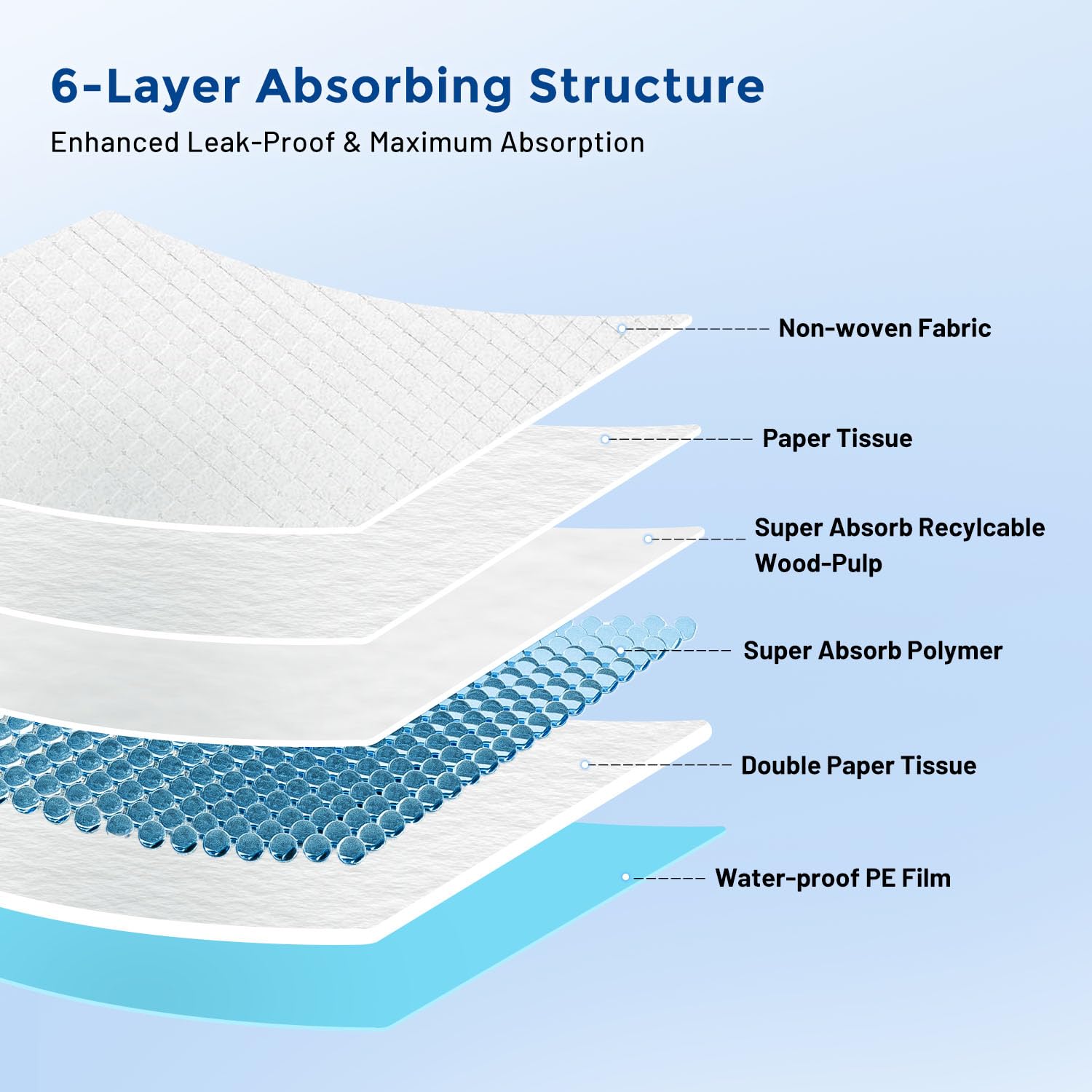 6-Layer Absorbing Structure

Enhanced Leak-Proof & Maximum Absorption

Non-woven Fabric

Paper Tissue

Super Absorb Recylcable Wood-Pulp

Super Absorb Polymer

Double Paper Tissue

Water-proof PE Film